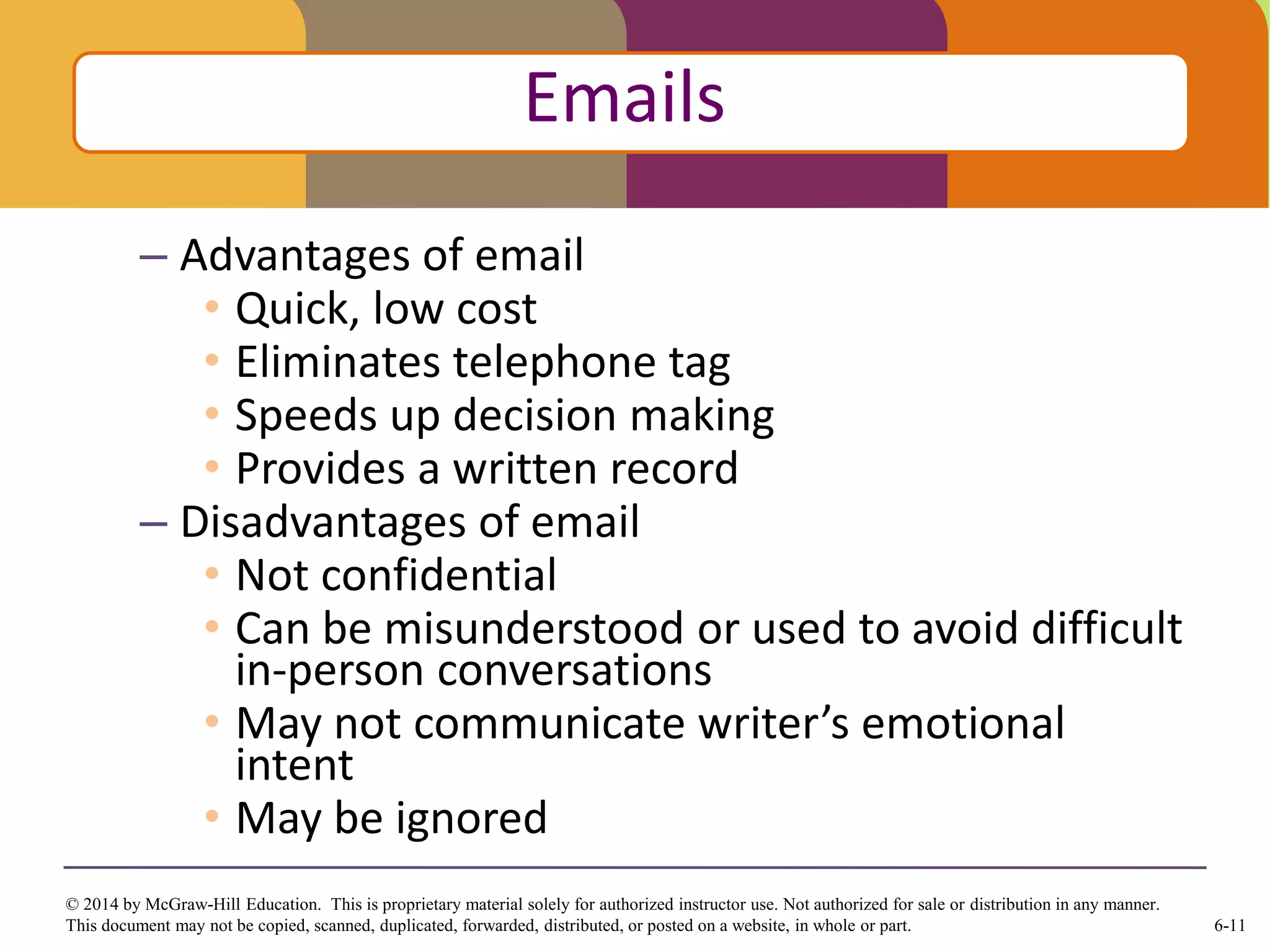 Emails

– Advantages of email
• Quick, low cost
• Eliminates telephone tag
• Speeds up decision making
• Provides a written record
– Disadvantages of email
• Not confidential
• Can be misunderstood or used to avoid difficult in-person conversations
• May not communicate writer’s emotional intent
• May be ignored

© 2014 by McGraw-Hill Education. This is proprietary material solely for authorized instructor use. Not authorized for sale or distribution in any manner. This document may not be copied, scanned, duplicated, forwarded, distributed, or posted on a website, in whole or part.

6-11